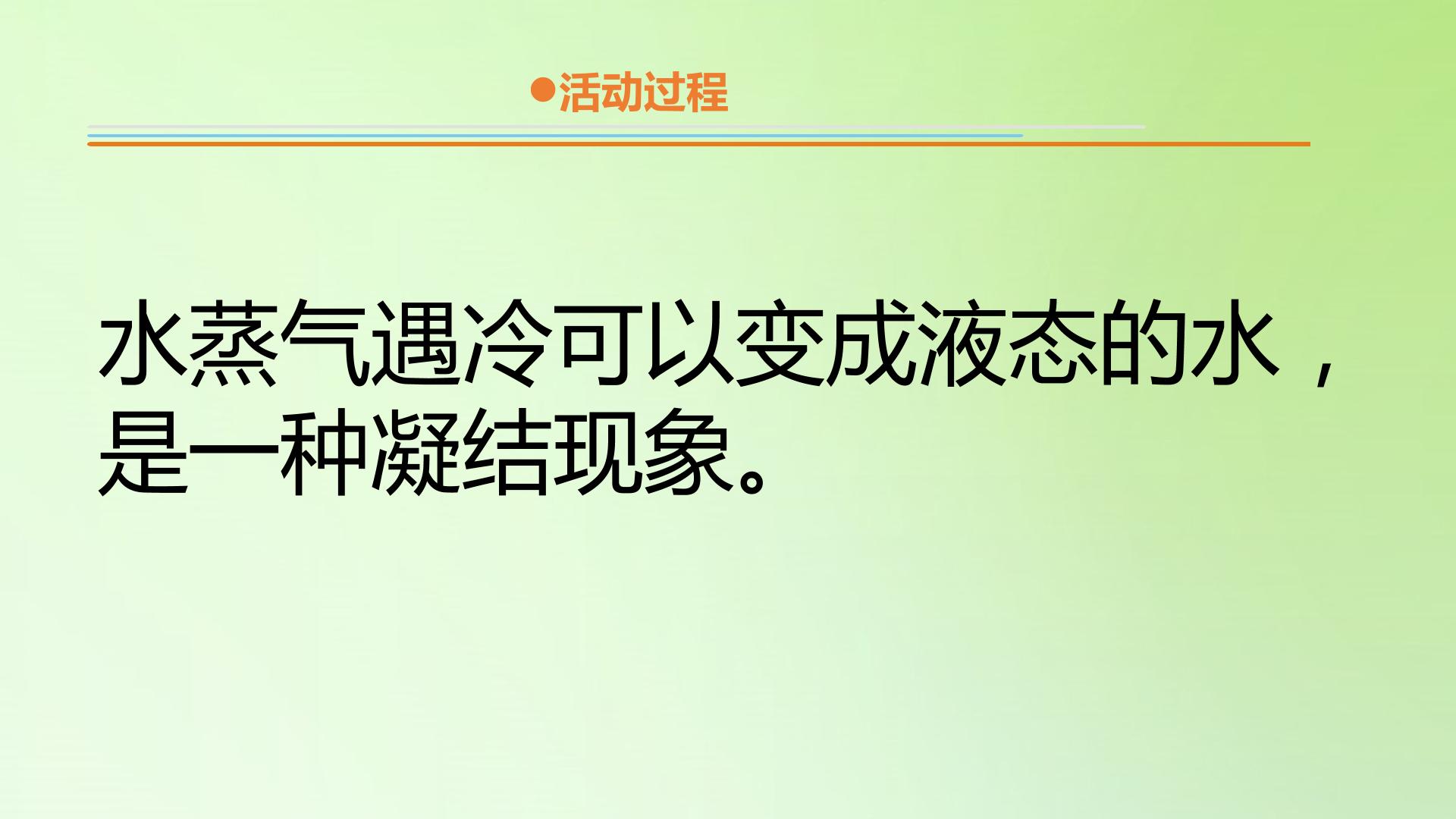 ●活动过程

水蒸气遇冷可以变成液态的水，是一种凝结现象。